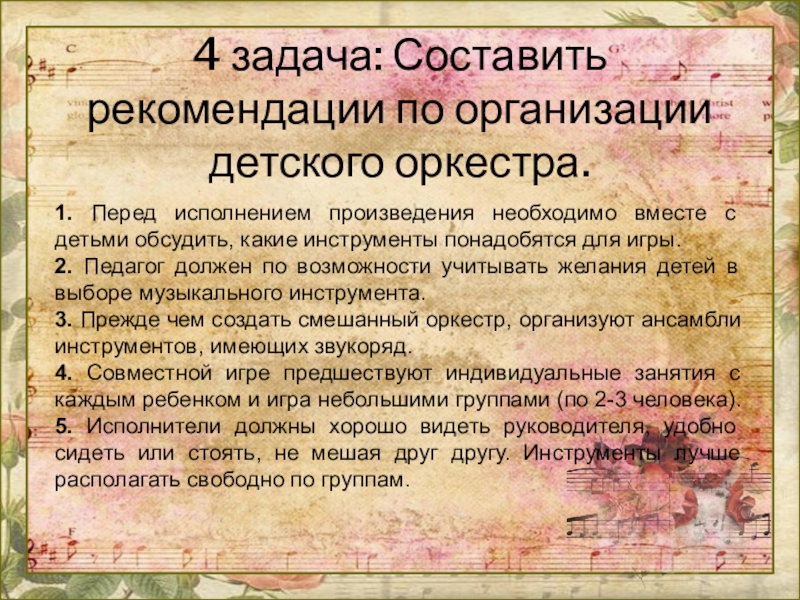 4 задача: Составить рекомендации по организации детского оркестра.

1. Перед исполнением произведения необходимо вместе с детьми обсудить, какие инструменты понадобятся для игры.
2. Педагог должен по возможности учитывать желания детей в выборе музыкального инструмента.
3. Прежде чем создать смешанный оркестр, организуют ансамбли инструментов, имеющих звукоряд.
4. Совместной игре предшествуют индивидуальные занятия с каждым ребенком и игра небольшими группами (по 2-3 человека).
5. Исполнители должны хорошо видеть руководителя, удобно сидеть или стоять, не мешая друг другу. Инструменты лучше располагать свободно по группам.